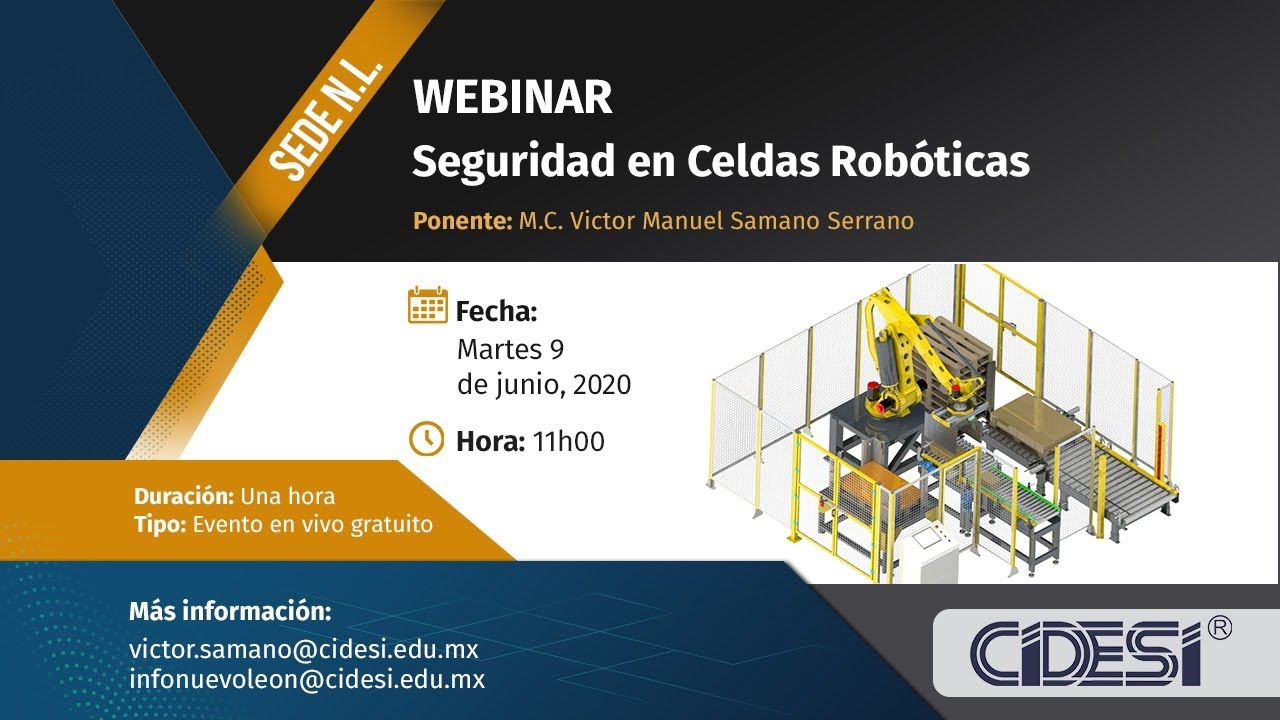 SEDE N.L.

WEBINAR
Seguridad en Celdas Robóticas

Ponente: M.C. Victor Manuel Samano Serrano

Fecha:
Martes 9
de junio, 2020

Hora: 11h00

Duración: Una hora
Tipo: Evento en vivo gratuito

Más información:
victor.samano@cidesi.edu.mx
infonuevoleon@cidesi.edu.mx

CIDESI®